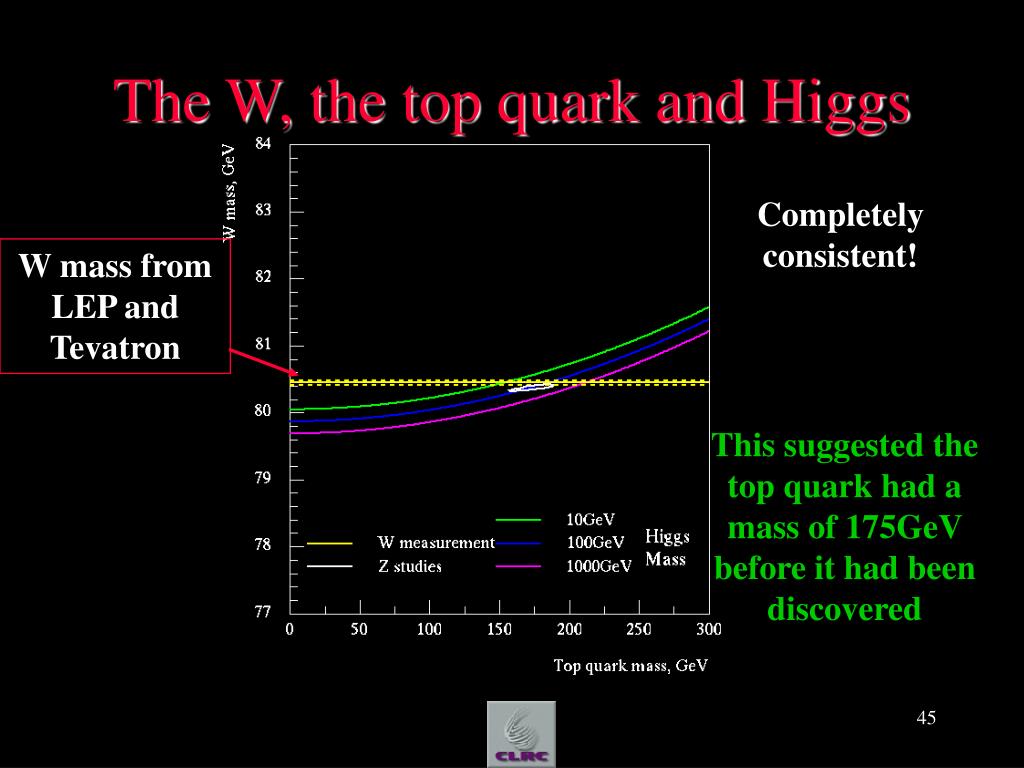 The W, the top quark and Higgs

W mass from LEP and Tevatron

W mass, GeV

84
83
82
81
80
79
78
77

0 50 100 150 200 250 300

Top quark mass, GeV

W measurement
Z studies
10GeV
100GeV
1000GeV
Higgs Mass

Completely consistent!

This suggested the top quark had a mass of 175GeV before it had been discovered

CLRC

45